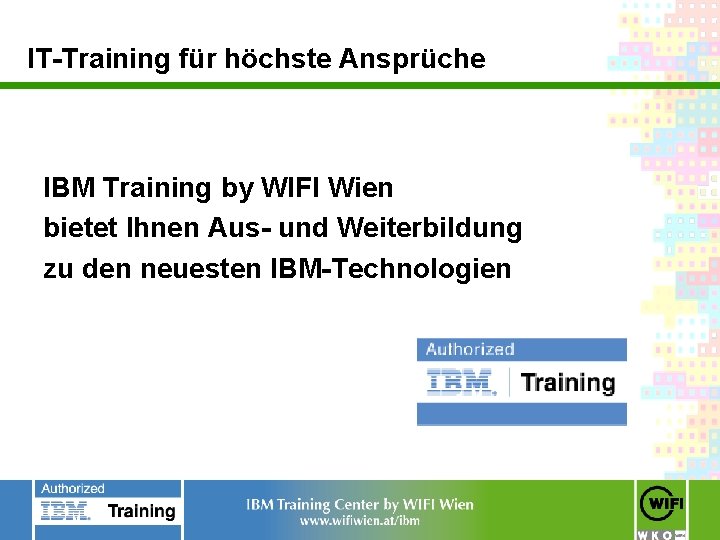 IT-Training für höchste Ansprüche

IBM Training by WIFI Wien
bietet Ihnen Aus- und Weiterbildung
zu den neuesten IBM-Technologien

Authorized
IBM. Training

Authorized
IBM. Training

IBM Training Center by WIFI Wien
www.wifiwien.at/ibm

WIFI
WKO